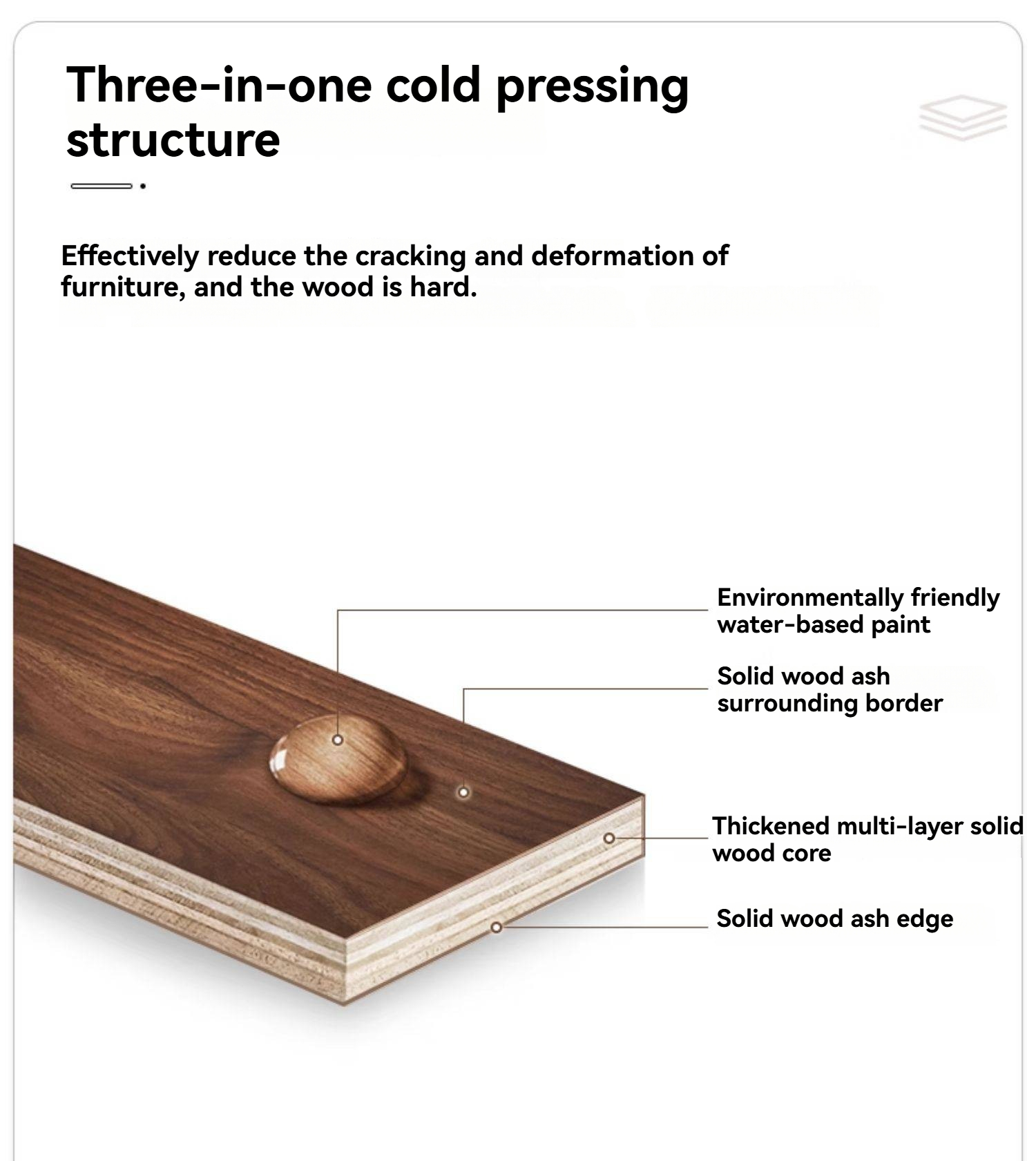 Three-in-one cold pressing structure

Effectively reduce the cracking and deformation of furniture, and the wood is hard.

Environmentally friendly water-based paint

Solid wood ash surrounding border

Thickened multi-layer solid wood core

Solid wood ash edge